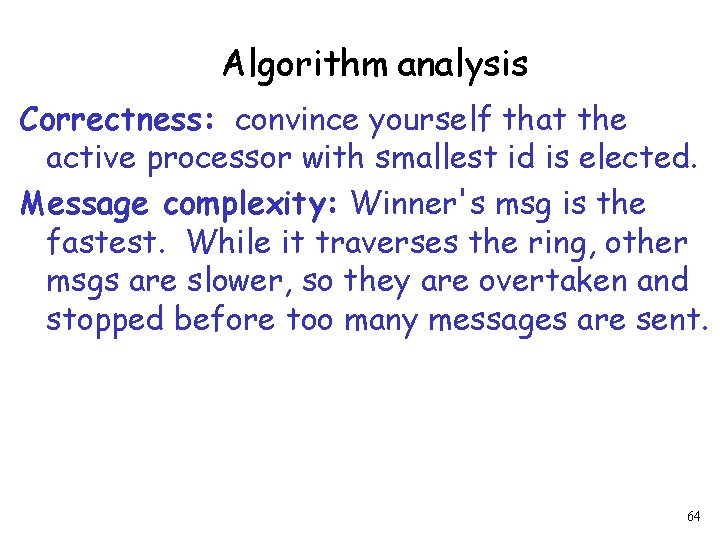 Algorithm analysis

Correctness: convince yourself that the active processor with smallest id is elected.

Message complexity: Winner's msg is the fastest. While it traverses the ring, other msgs are slower, so they are overtaken and stopped before too many messages are sent.

64